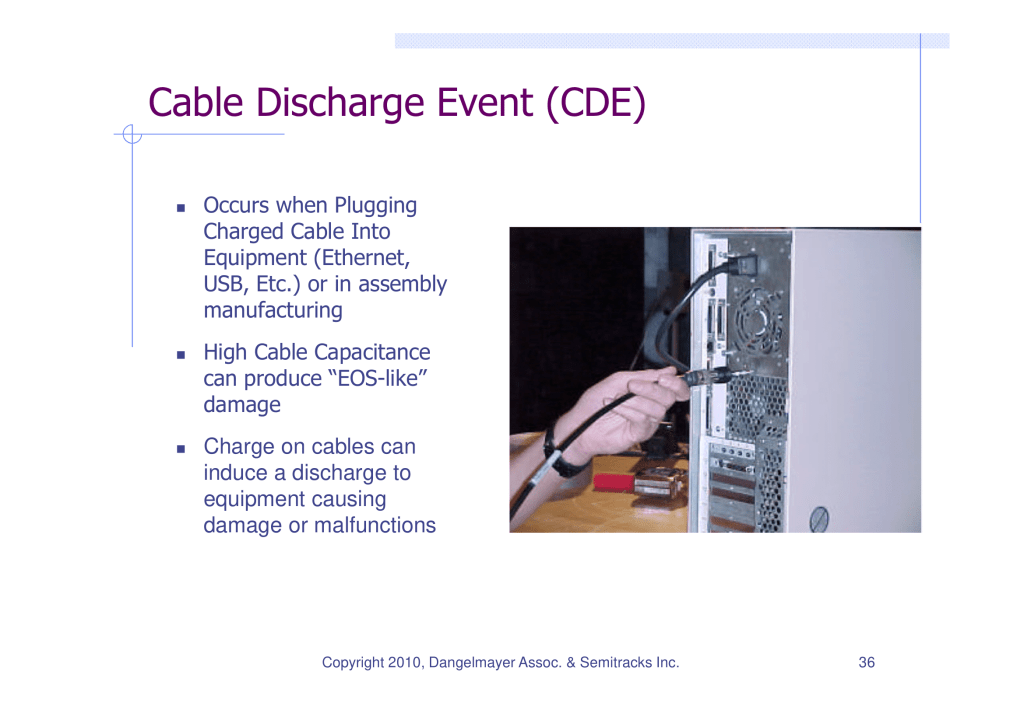 Cable Discharge Event (CDE)

- Occurs when Plugging Charged Cable Into Equipment (Ethernet, USB, Etc.) or in assembly manufacturing
- High Cable Capacitance can produce “EOS-like” damage
- Charge on cables can induce a discharge to equipment causing damage or malfunctions

Copyright 2010, Dangelmayer Assoc. & Semitracks Inc. 36